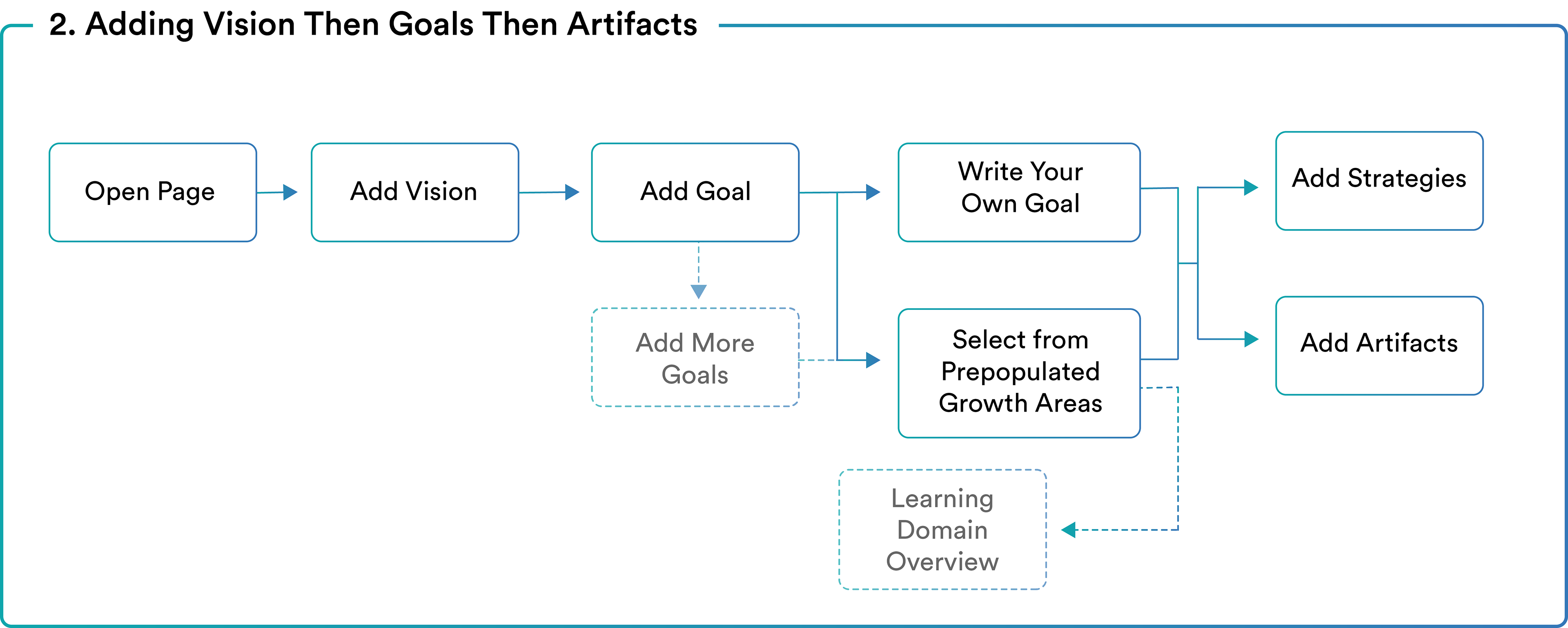 2. Adding Vision Then Goals Then Artifacts

Open Page

Add Vision

Add Goal

Add More Goals

Write Your Own Goal

Select from Prepopulated Growth Areas

Learning Domain Overview

Add Strategies

Add Artifacts